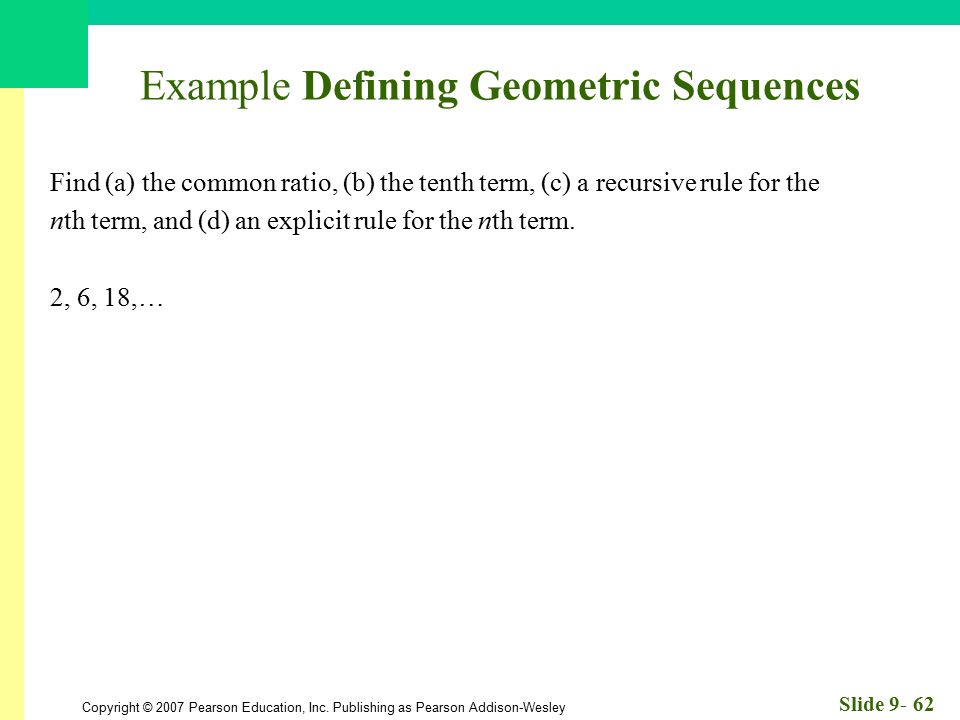 Example Defining Geometric Sequences

Find (a) the common ratio, (b) the tenth term, (c) a recursive rule for the $n$th term, and (d) an explicit rule for the $n$th term.

2, 6, 18,…

Copyright © 2007 Pearson Education, Inc. Publishing as Pearson Addison-Wesley

Slide 9- 62